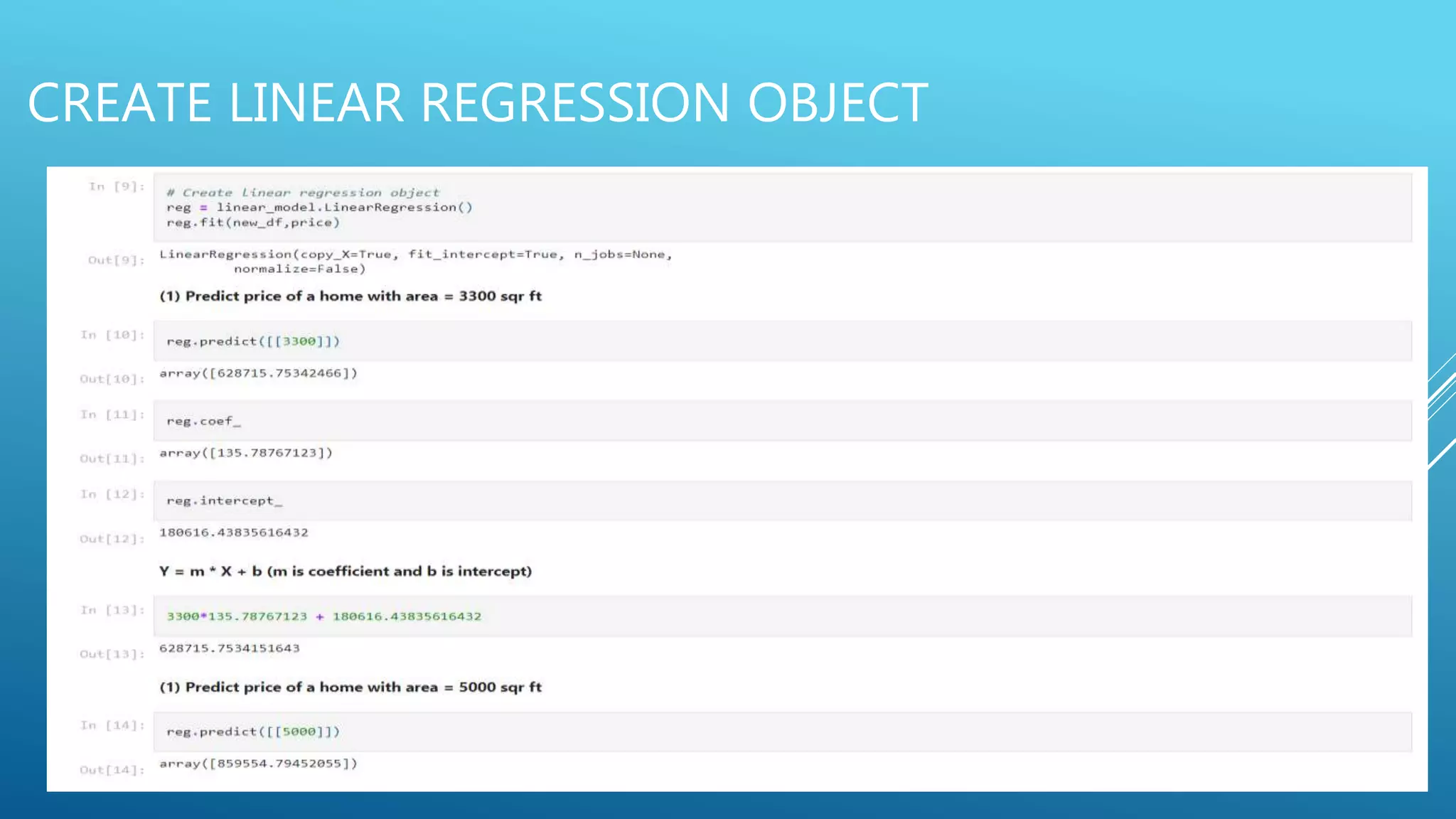 CREATE LINEAR REGRESSION OBJECT

In [9]:
# Create linear regression object
reg = linear_model.LinearRegression()
reg.fit(new_df,price)

Out[9]: LinearRegression(copy_X=True, fit_intercept=True, n_jobs=None, normalize=False)

(1) Predict price of a home with area = 3300 sqr ft

In [10]: reg.predict([[3300]])

Out[10]: array([628715.75342466])

In [11]: reg.coef_

Out[11]: array([135.78767123])

In [12]: reg.intercept_

Out[12]: 180616.43835616432

Y = m * X + b (m is coefficient and b is intercept)

In [13]: 3300*135.78767123 + 180616.43835616432

Out[13]: 628715.7534151643

(1) Predict price of a home with area = 5000 sqr ft

In [14]: reg.predict([[5000]])

Out[14]: array([859554.79452055])